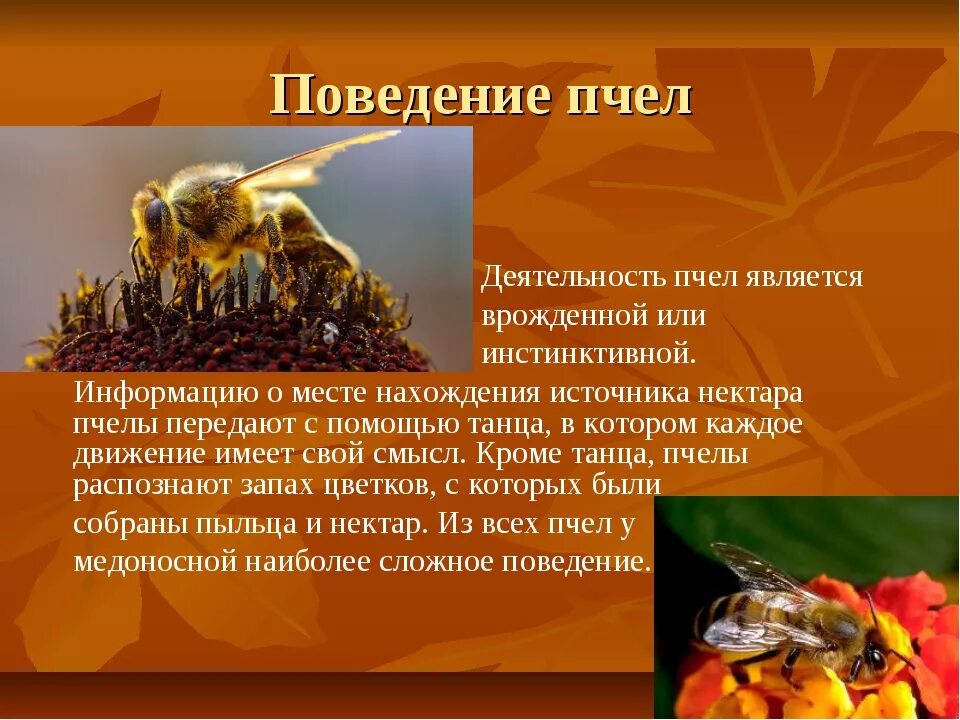 Поведение пчел

Деятельность пчел является врожденной или инстинктивной.

Информацию о месте нахождения источника нектара пчелы передают с помощью танца, в котором каждое движение имеет свой смысл. Кроме танца, пчелы распознают запах цветков, с которых были собраны пыльца и нектар. Из всех пчел у медоносной наиболее сложное поведение.